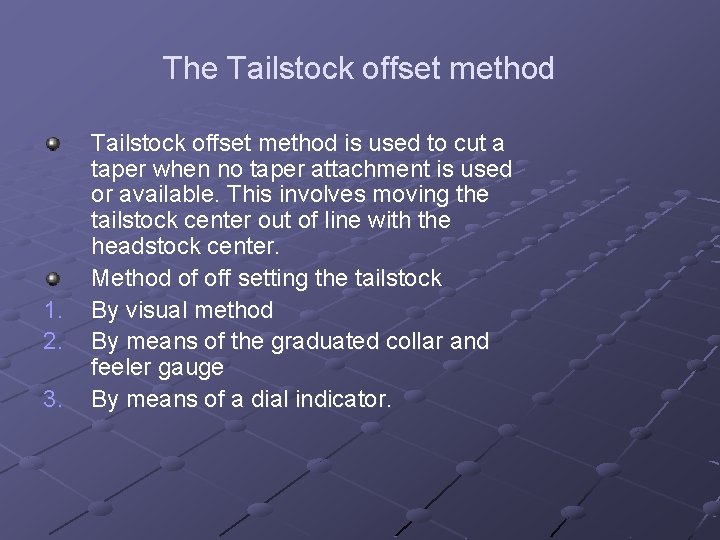 The Tailstock offset method

Tailstock offset method is used to cut a taper when no taper attachment is used or available. This involves moving the tailstock center out of line with the headstock center.

Method of off setting the tailstock

1. By visual method
2. By means of the graduated collar and feeler gauge
3. By means of a dial indicator.